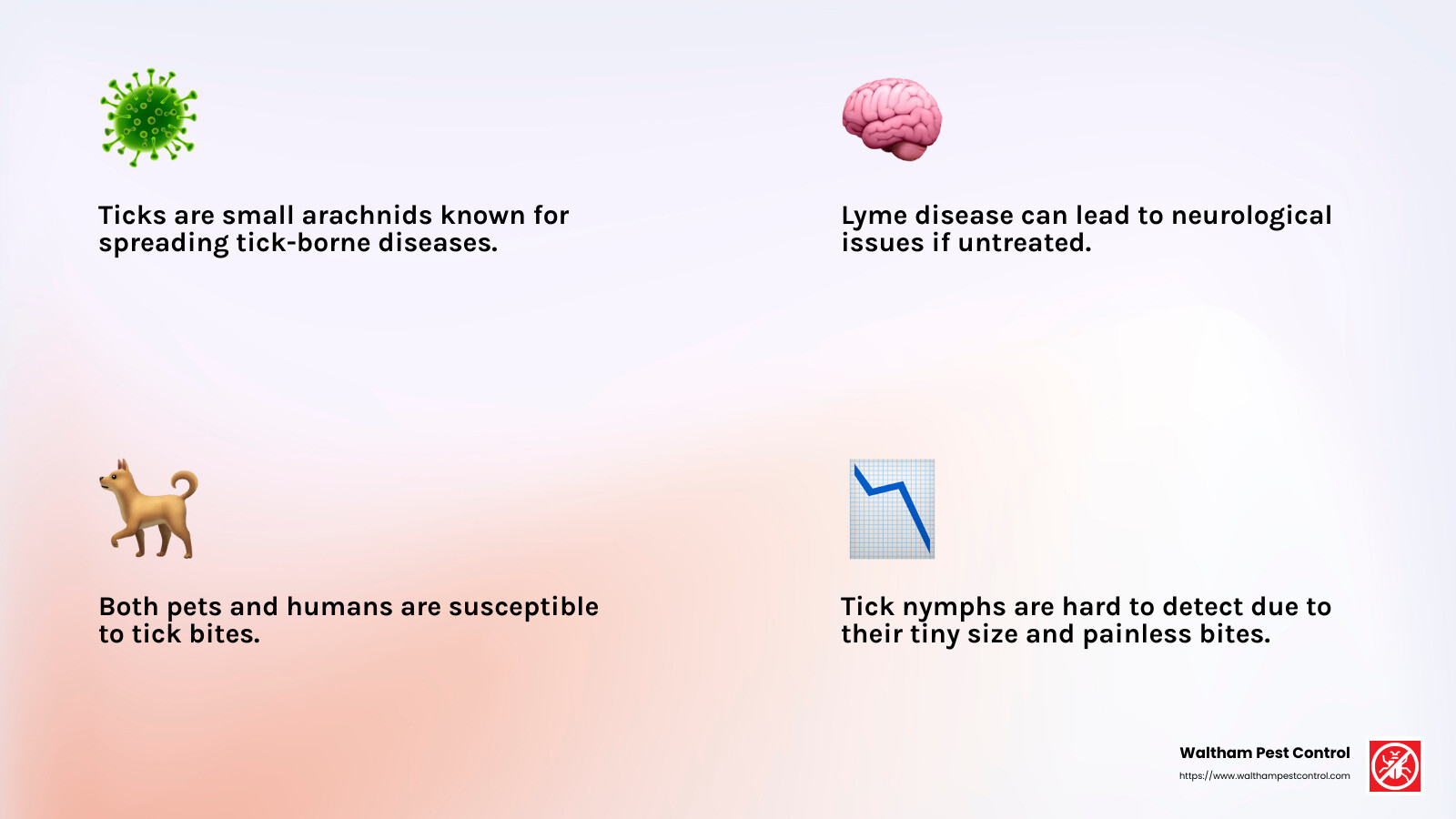 Ticks are small arachnids known for spreading tick-borne diseases.

Lyme disease can lead to neurological issues if untreated.

Both pets and humans are susceptible to tick bites.

Tick nymphs are hard to detect due to their tiny size and painless bites.

Waltham Pest Control
https://www.walthampestcontrol.com